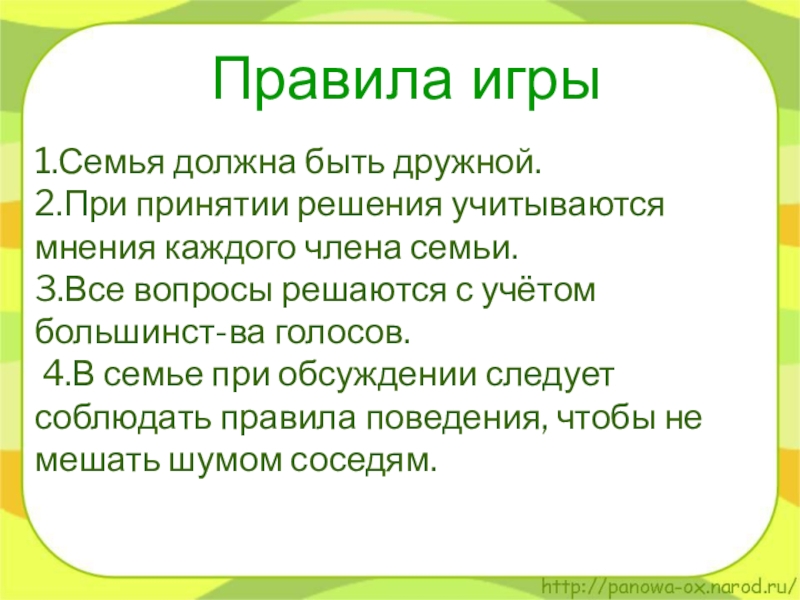 Правила игры

1.Семья должна быть дружной.
2.При принятии решения учитываются мнения каждого члена семьи.
3.Все вопросы решаются с учётом большинст-ва голосов.
4.В семье при обсуждении следует соблюдать правила поведения, чтобы не мешать шумом соседям.

http://panowa-ox.narod.ru/